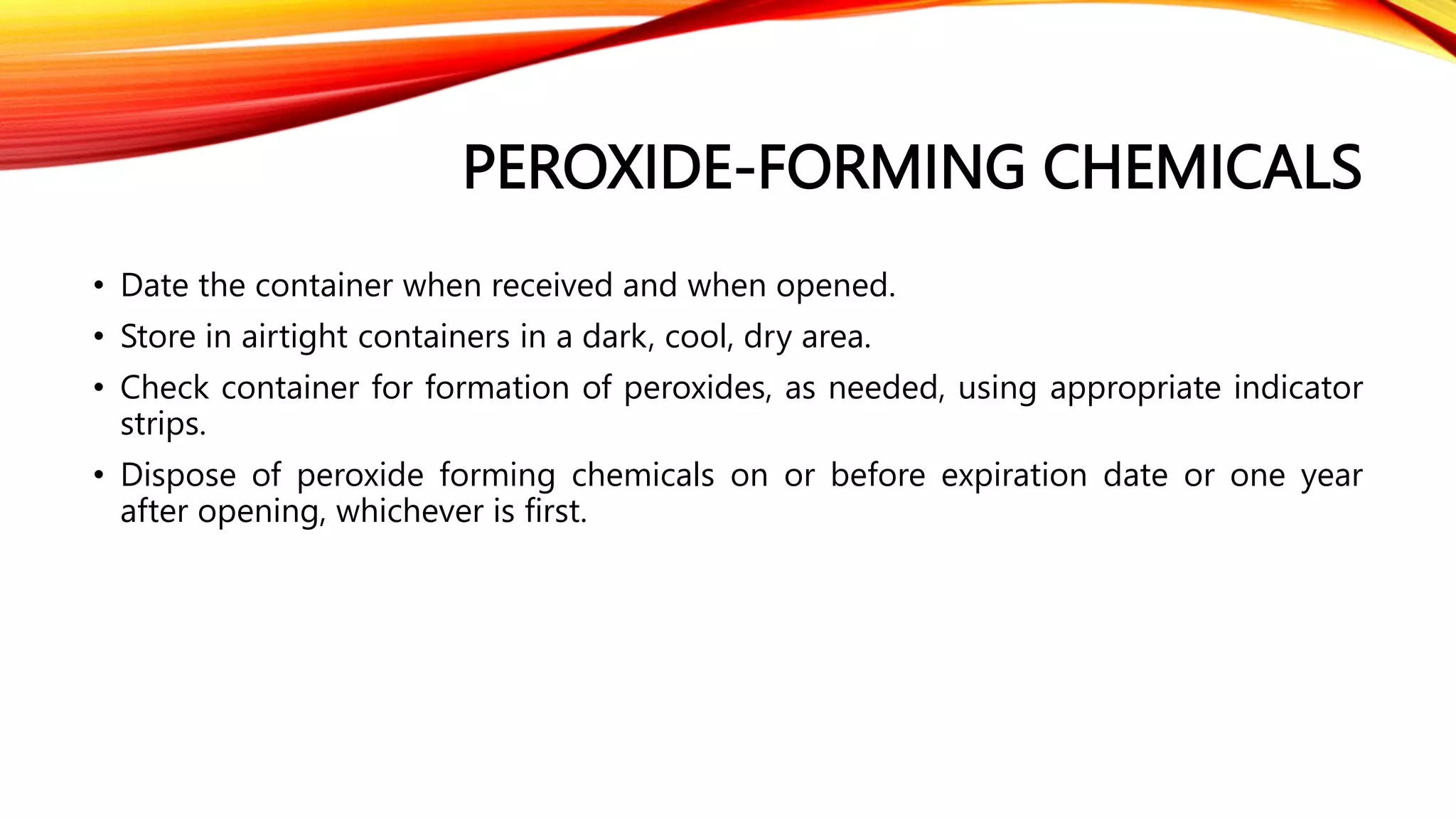 PEROXIDE-FORMING CHEMICALS

• Date the container when received and when opened.
• Store in airtight containers in a dark, cool, dry area.
• Check container for formation of peroxides, as needed, using appropriate indicator strips.
• Dispose of peroxide forming chemicals on or before expiration date or one year after opening, whichever is first.